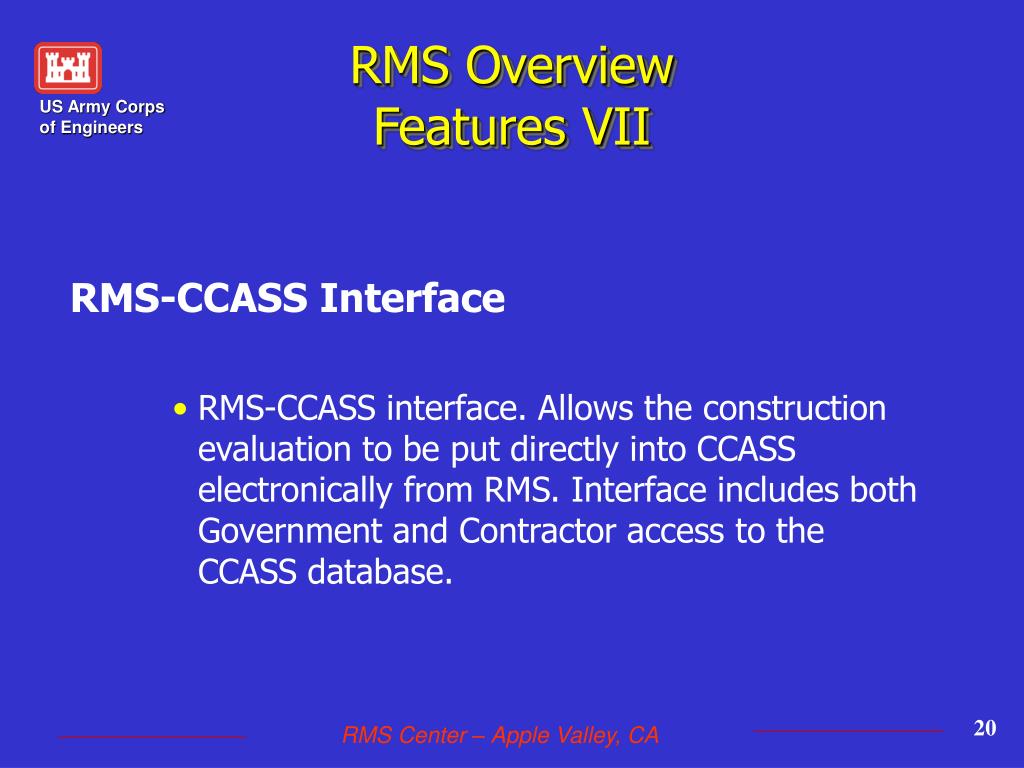 US Army Corps of Engineers

RMS Overview
Features VII

RMS-CCASS Interface

• RMS-CCASS interface. Allows the construction evaluation to be put directly into CCASS electronically from RMS. Interface includes both Government and Contractor access to the CCASS database.

RMS Center – Apple Valley, CA

20